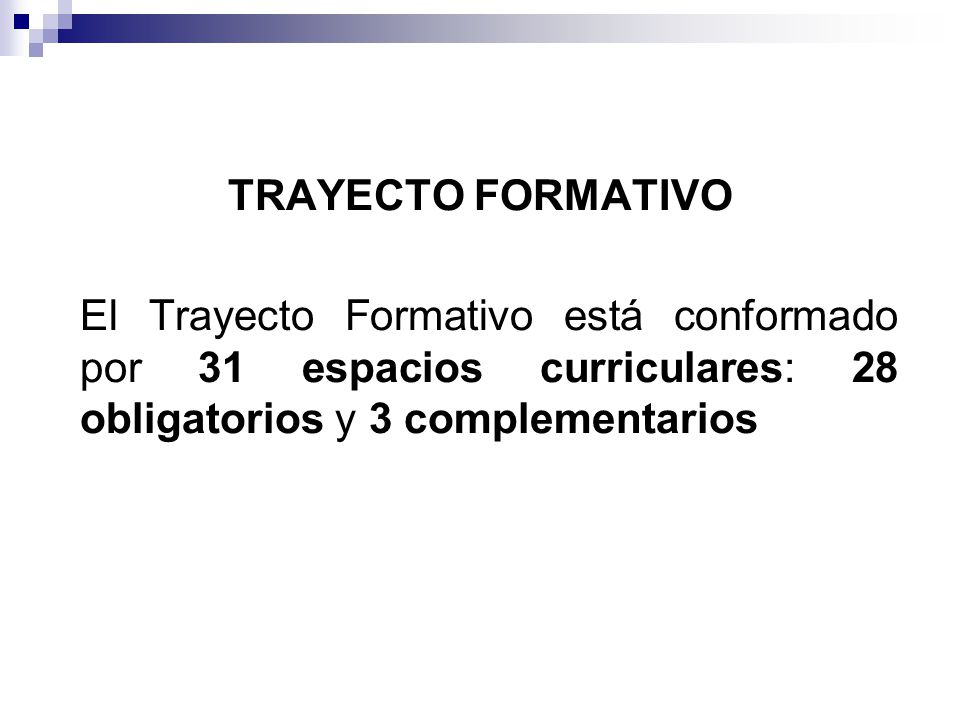 TRAYECTO FORMATIVO

El Trayecto Formativo está conformado por 31 espacios curriculares: 28 obligatorios y 3 complementarios